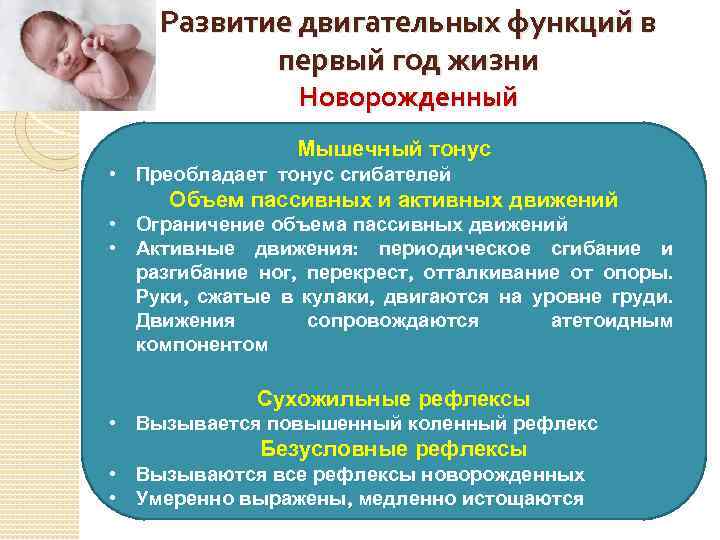 Развитие двигательных функций в первый год жизни
Новорожденный

Мышечный тонус
• Преобладает тонус сгибателей
Объем пассивных и активных движений
• Ограничение объема пассивных движений
• Активные движения: периодическое сгибание и разгибание ног, перекрест, отталкивание от опоры. Руки, сжатые в кулаки, двигаются на уровне груди. Движения сопровождаются атетоидным компонентом

Сухожильные рефлексы
• Вызывается повышенный коленный рефлекс
Безусловные рефлексы
• Вызываются все рефлексы новорожденных
• Умеренно выражены, медленно истощаются